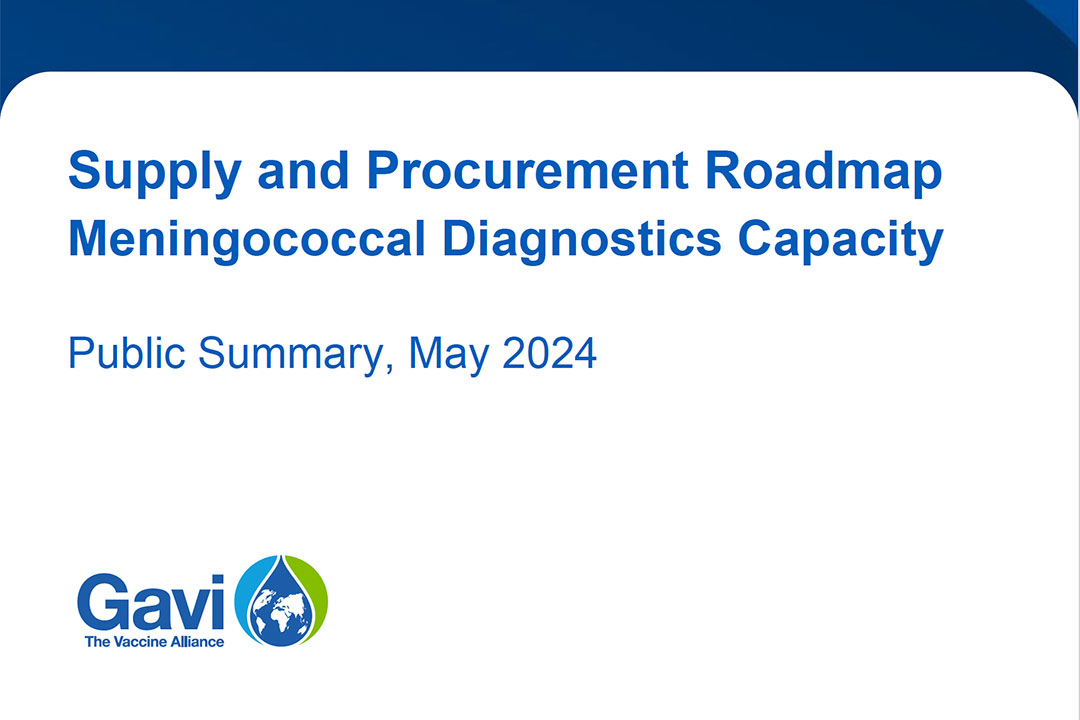 Supply and Procurement Roadmap
Meningococcal Diagnostics Capacity

Public Summary, May 2024

Gavi
The Vaccine Alliance